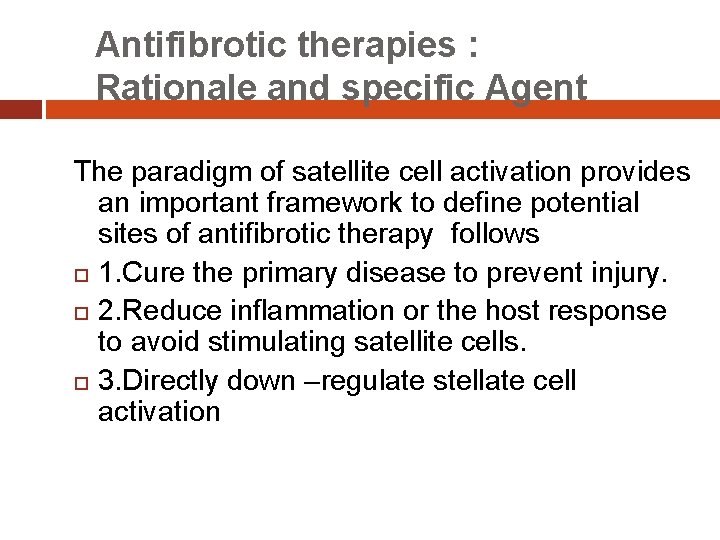 Antifibrotic therapies :
Rationale and specific Agent

The paradigm of satellite cell activation provides an important framework to define potential sites of antifibrotic therapy  follows

1.Cure the primary disease to prevent injury.

2.Reduce inflammation or the host response to avoid stimulating satellite cells.

3.Directly down –regulate stellate cell activation